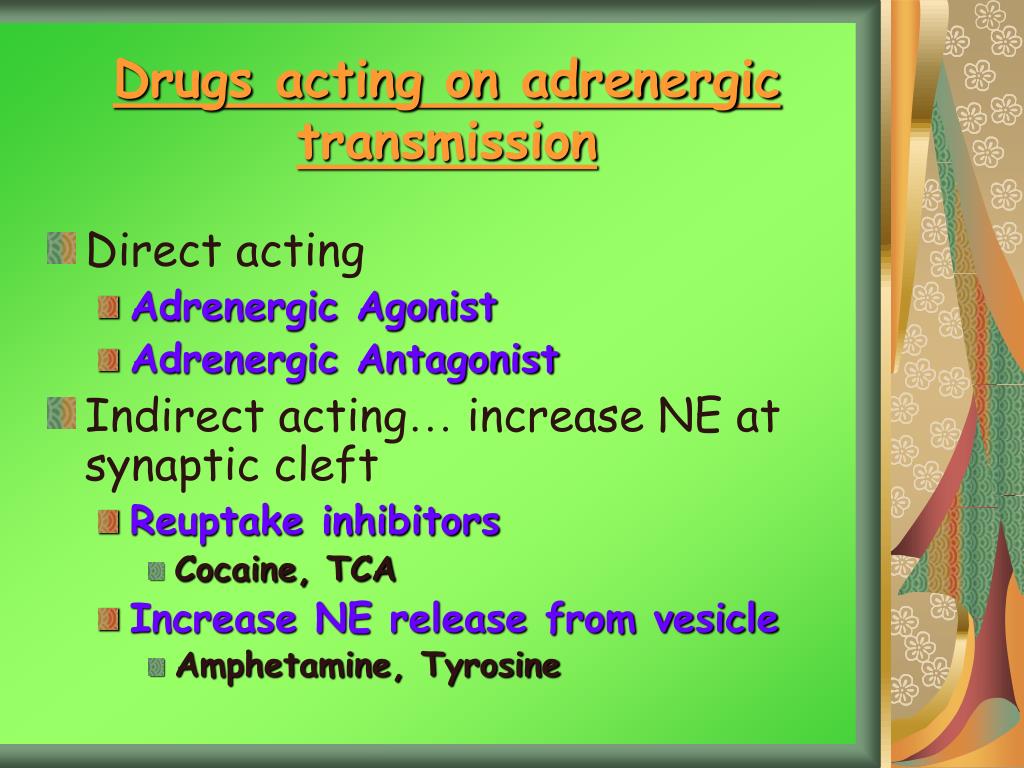 Drugs acting on adrenergic transmission

Direct acting

Adrenergic Agonist

Adrenergic Antagonist

Indirect acting… increase NE at synaptic cleft

Reuptake inhibitors

Cocaine, TCA

Increase NE release from vesicle

Amphetamine, Tyrosine